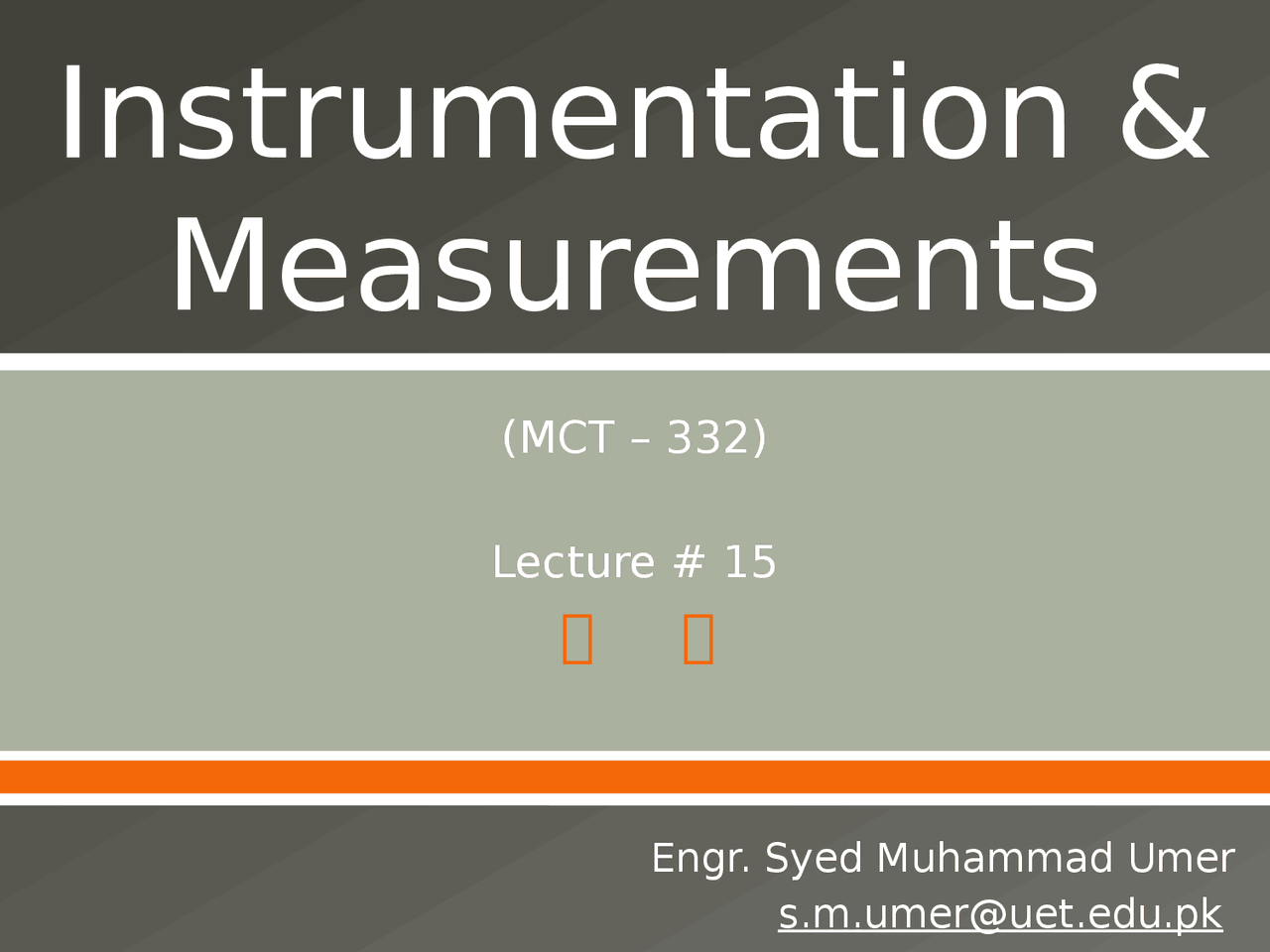 Instrumentation & Measurements

(MCT – 332)

Lecture # 15

Engr. Syed Muhammad Umer
s.m.umer@uet.edu.pk